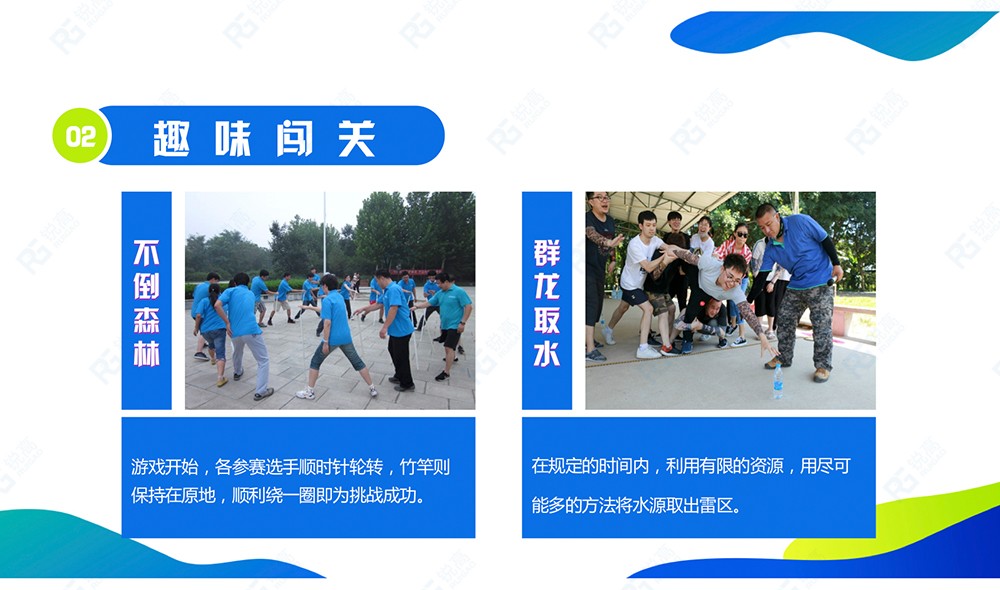 02 趣味闯关

不倒森林

游戏开始，各参赛选手顺时针轮转，竹竿则保持在原地，顺利绕一圈即为挑战成功。

群龙取水

在规定的时间内，利用有限的资源，用尽可能多的方法将水源取出雷区。